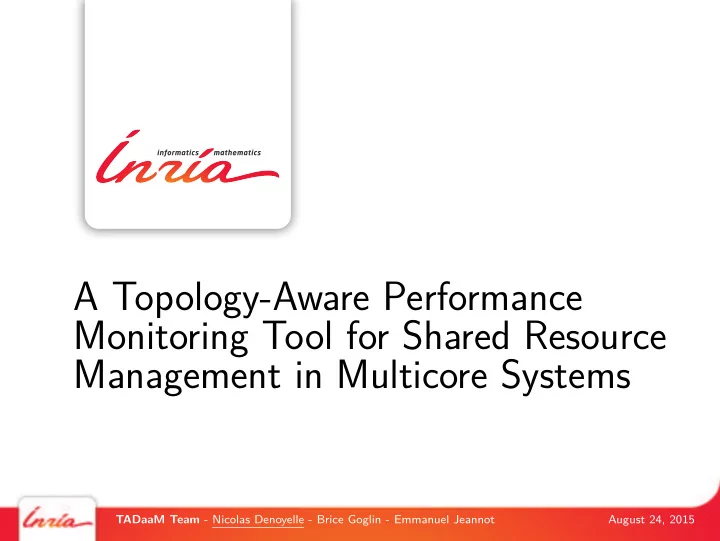 informatics mathematics
Inria

A Topology-Aware Performance Monitoring Tool for Shared Resource Management in Multicore Systems

Inria

TADaaM Team - Nicolas Denoyelle - Brice Goglin - Emmanuel Jeannot

August 24, 2015